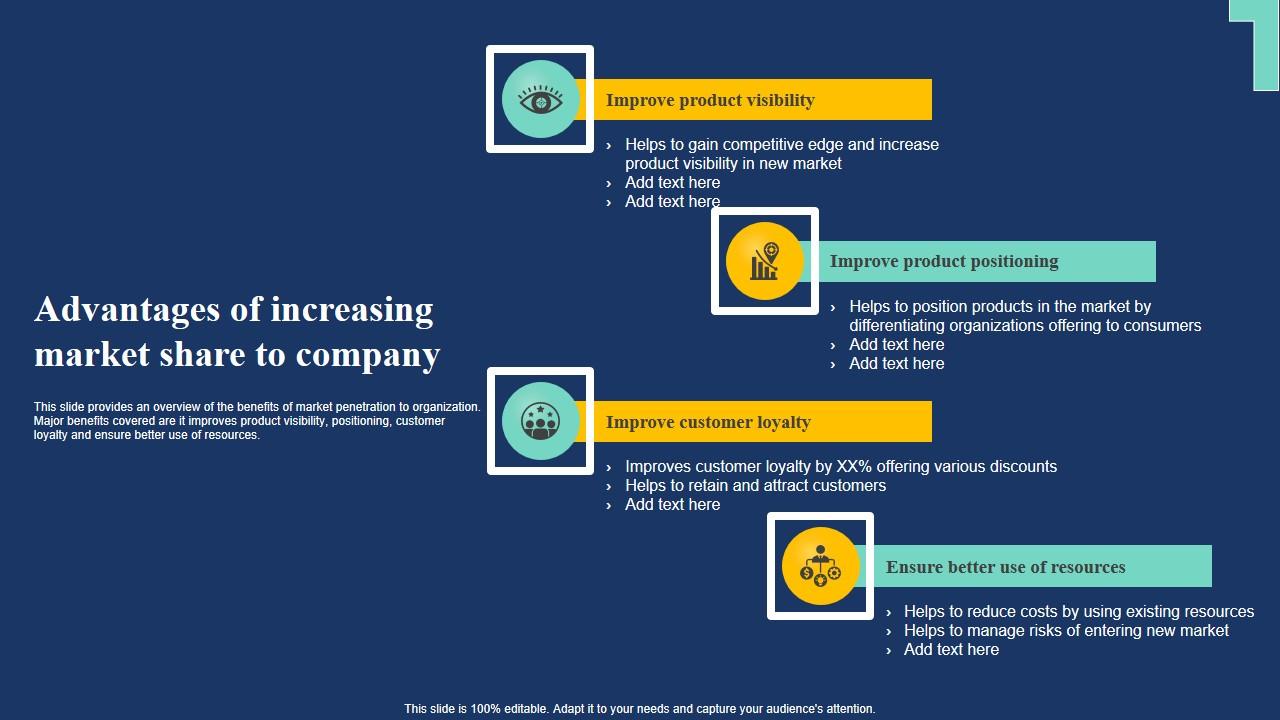 Advantages of increasing market share to company

This slide provides an overview of the benefits of market penetration to organization. Major benefits covered are it improves product visibility, positioning, customer loyalty and ensure better use of resources.

Improve product visibility

› Helps to gain competitive edge and increase product visibility in new market
› Add text here
› Add text here

Improve product positioning

› Helps to position products in the market by differentiating organizations offering to consumers
› Add text here
› Add text here

Improve customer loyalty

› Improves customer loyalty by XX% offering various discounts
› Helps to retain and attract customers
› Add text here

Ensure better use of resources

› Helps to reduce costs by using existing resources
› Helps to manage risks of entering new market
› Add text here

This slide is 100% editable. Adapt it to your needs and capture your audience's attention.